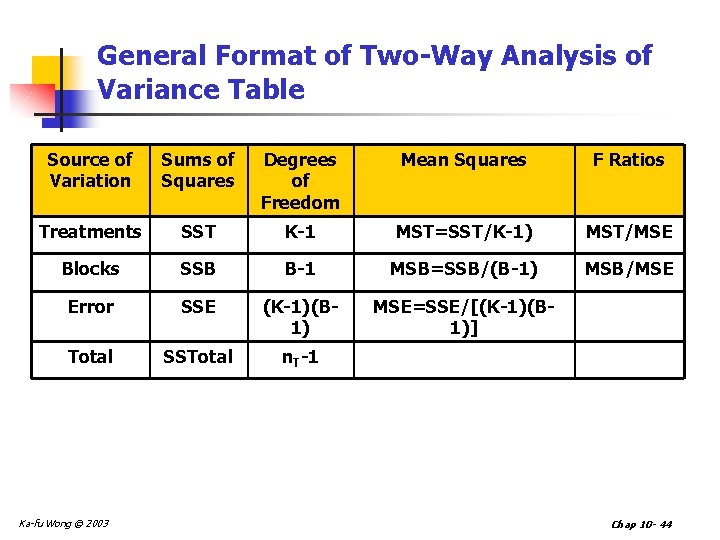 General Format of Two-Way Analysis of Variance Table

| Source of Variation | Sums of Squares | Degrees of Freedom | Mean Squares | F Ratios |
|---|---|---|---|---|
| Treatments | SST | K-1 | MST=SST/K-1) | MST/MSE |
| Blocks | SSB | B-1 | MSB=SSB/(B-1) | MSB/MSE |
| Error | SSE | (K-1)(B-1) | MSE=SSE/[(K-1)(B-1)] | |
| Total | SSTotal | $n_T$-1 | | |

Ka-fu Wong © 2003

Chap 10- 44